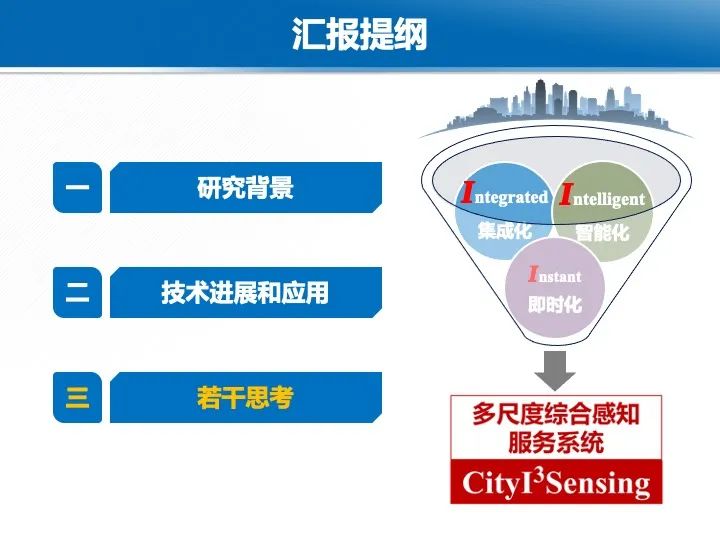 汇报提纲

一 研究背景

二 技术进展和应用

三 若干思考

Integrated
集成化

Intelligent
智能化

Instant
即时化

多尺度综合感知服务系统

CityI$^3$Sensing